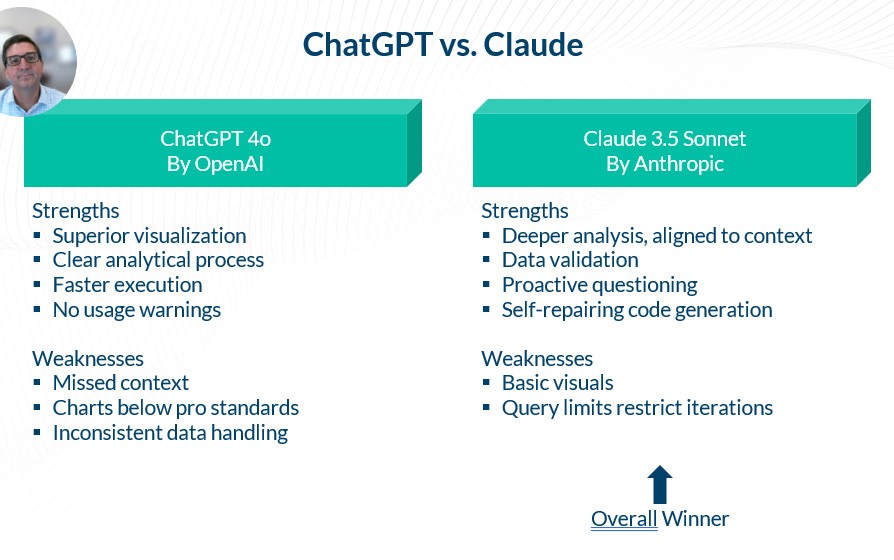 ChatGPT vs. Claude

ChatGPT 4o
By OpenAI

Strengths
▪ Superior visualization
▪ Clear analytical process
▪ Faster execution
▪ No usage warnings

Weaknesses
▪ Missed context
▪ Charts below pro standards
▪ Inconsistent data handling

Claude 3.5 Sonnet
By Anthropic

Strengths
▪ Deeper analysis, aligned to context
▪ Data validation
▪ Proactive questioning
▪ Self-repairing code generation

Weaknesses
▪ Basic visuals
▪ Query limits restrict iterations

Overall Winner